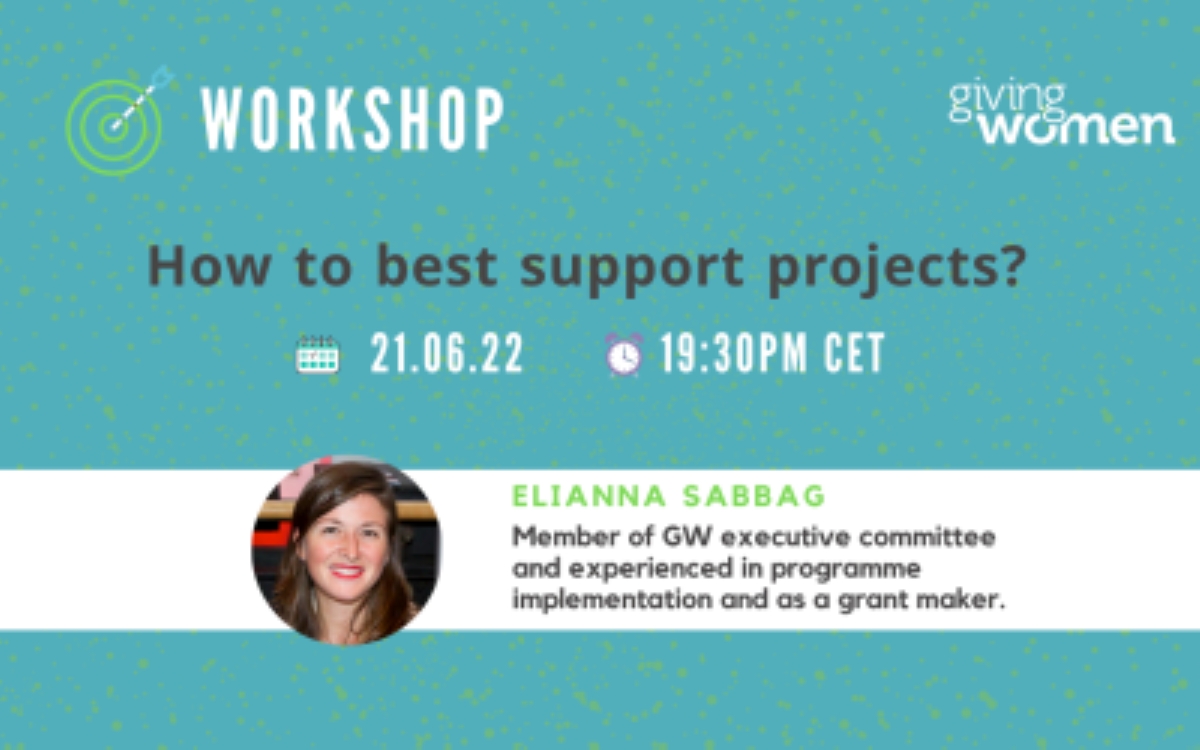 WORKSHOP

giving women

How to best support projects?

21.06.22 19:30PM CET

ELIANNA SABBAG

Member of GW executive committee and experienced in programme implementation and as a grant maker.